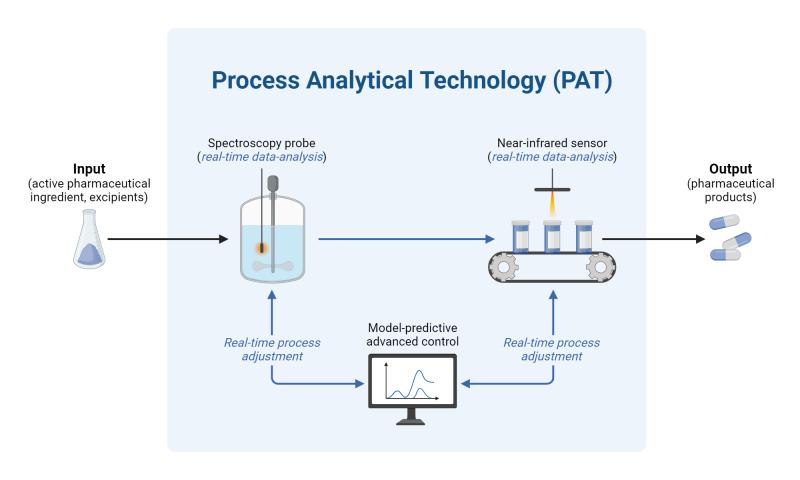 Process Analytical Technology (PAT)

Input
(active pharmaceutical ingredient, excipients)

Spectroscopy probe
(real-time data-analysis)

Near-infrared sensor
(real-time data-analysis)

Output
(pharmaceutical products)

Real-time process adjustment

Model-predictive advanced control

Real-time process adjustment